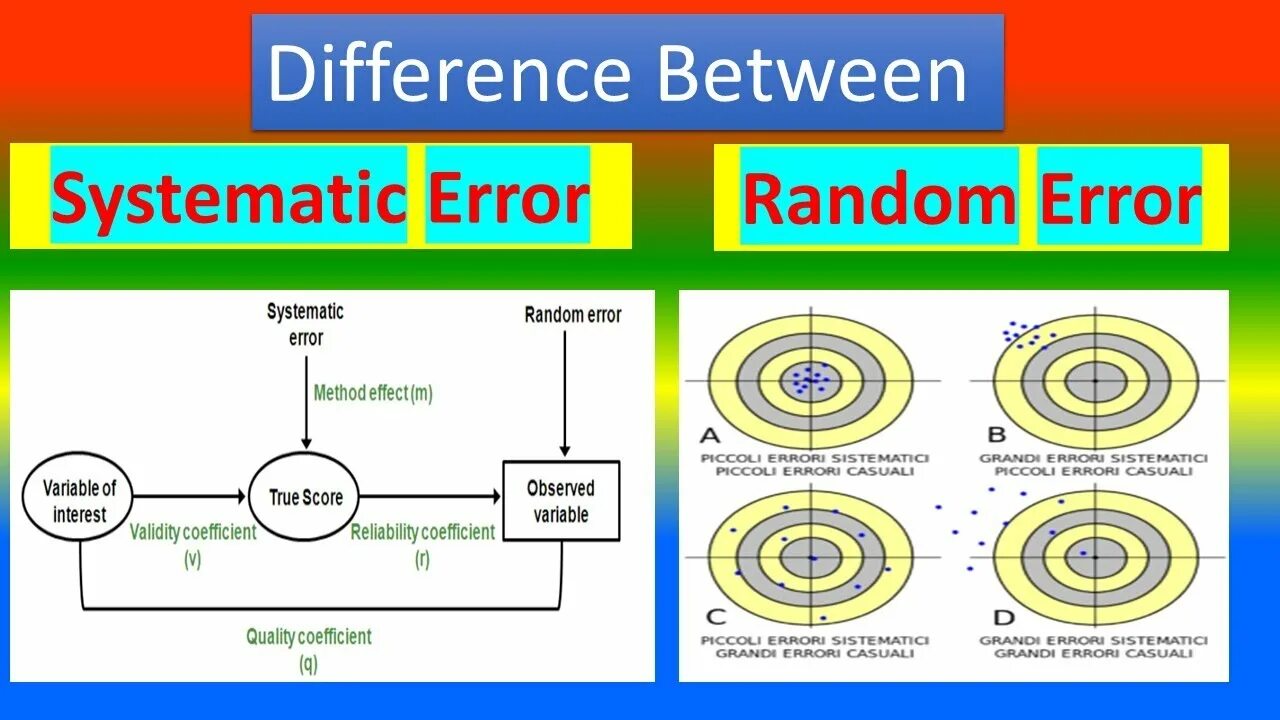 Difference Between

Systematic Error

Random Error

Systematic error

Random error

Method effect (m)

Variable of interest

True Score

Observed variable

Validity coefficient (v)

Reliability coefficient (r)

Quality coefficient (q)

A
PICCOLI ERRORI SISTEMATICI
PICCOLI ERRORI CASUALI

B
GRANDI ERRORI SISTEMATICI
PICCOLI ERRORI CASUALI

C
PICCOLI ERRORI SISTEMATICI
GRANDI ERRORI CASUALI

D
GRANDI ERRORI SISTEMATICI
GRANDI ERRORI CASUALI